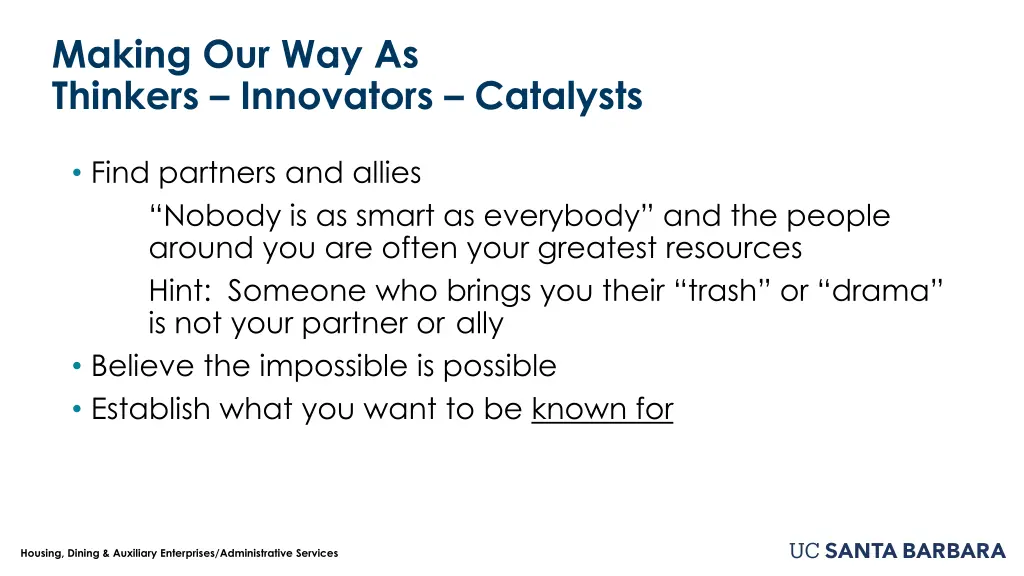 Making Our Way As
Thinkers – Innovators – Catalysts

• Find partners and allies

“Nobody is as smart as everybody” and the people around you are often your greatest resources

Hint: Someone who brings you their “trash” or “drama” is not your partner or ally

• Believe the impossible is possible
• Establish what you want to be known for

Housing, Dining & Auxiliary Enterprises/Administrative Services

UC SANTA BARBARA